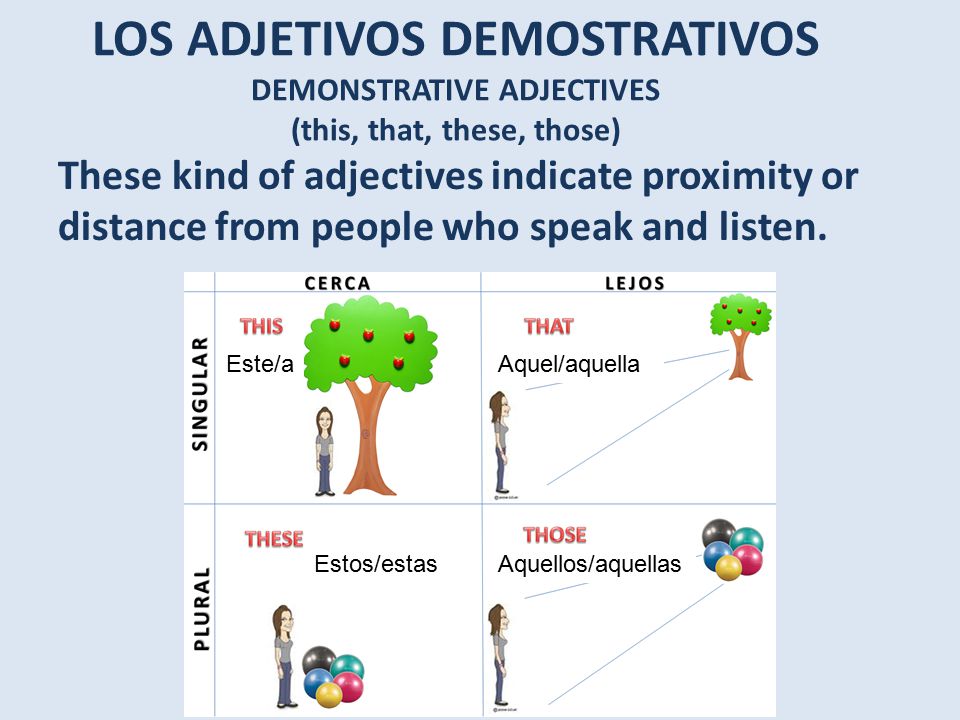 LOS ADJETIVOS DEMOSTRATIVOS
DEMONSTRATIVE ADJECTIVES
(this, that, these, those)

These kind of adjectives indicate proximity or distance from people who speak and listen.

| | CERCA | LEJOS |
|---|---|---|
| SINGULAR | THIS Este/a | THAT Aquel/aquella |
| PLURAL | THESE Estos/estas | THOSE Aquellos/aquellas |